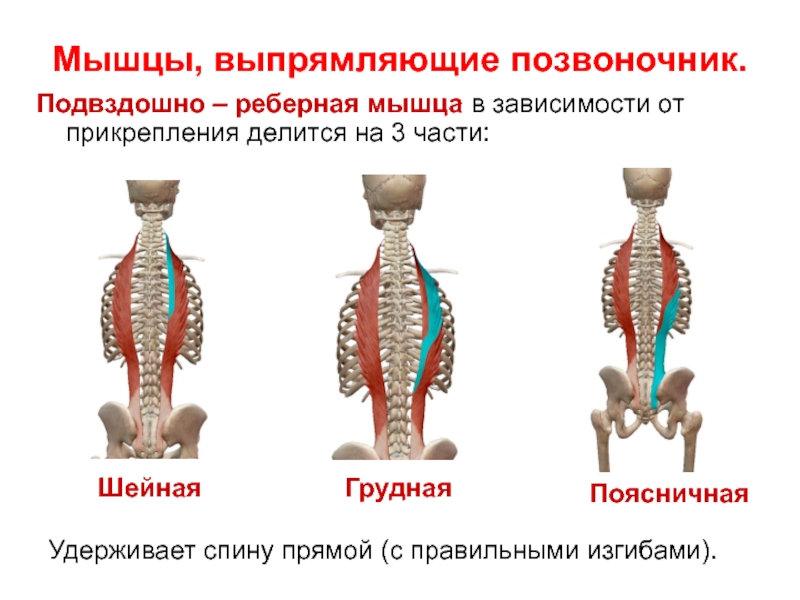 Мышцы, выпрямляющие позвоночник.

Подвздошно – реберная мышца в зависимости от прикрепления делится на 3 части:

Шейная

Грудная

Поясничная

Удерживает спину прямой (с правильными изгибами).